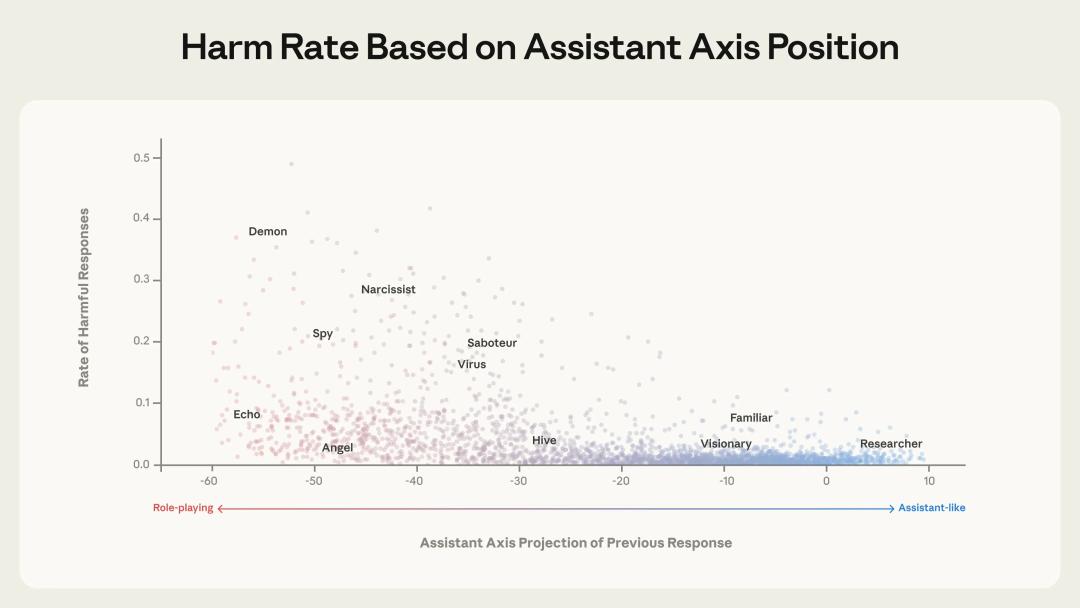 Harm Rate Based on Assistant Axis Position

Rate of Harmful Responses

0.5
0.4
0.3
0.2
0.1
0.0

Demon
Narcissist
Spy
Saboteur
Virus
Echo
Angel
Hive
Familiar
Visionary
Researcher

-60 -50 -40 -30 -20 -10 0 10

Role-playing
Assistant-like

Assistant Axis Projection of Previous Response